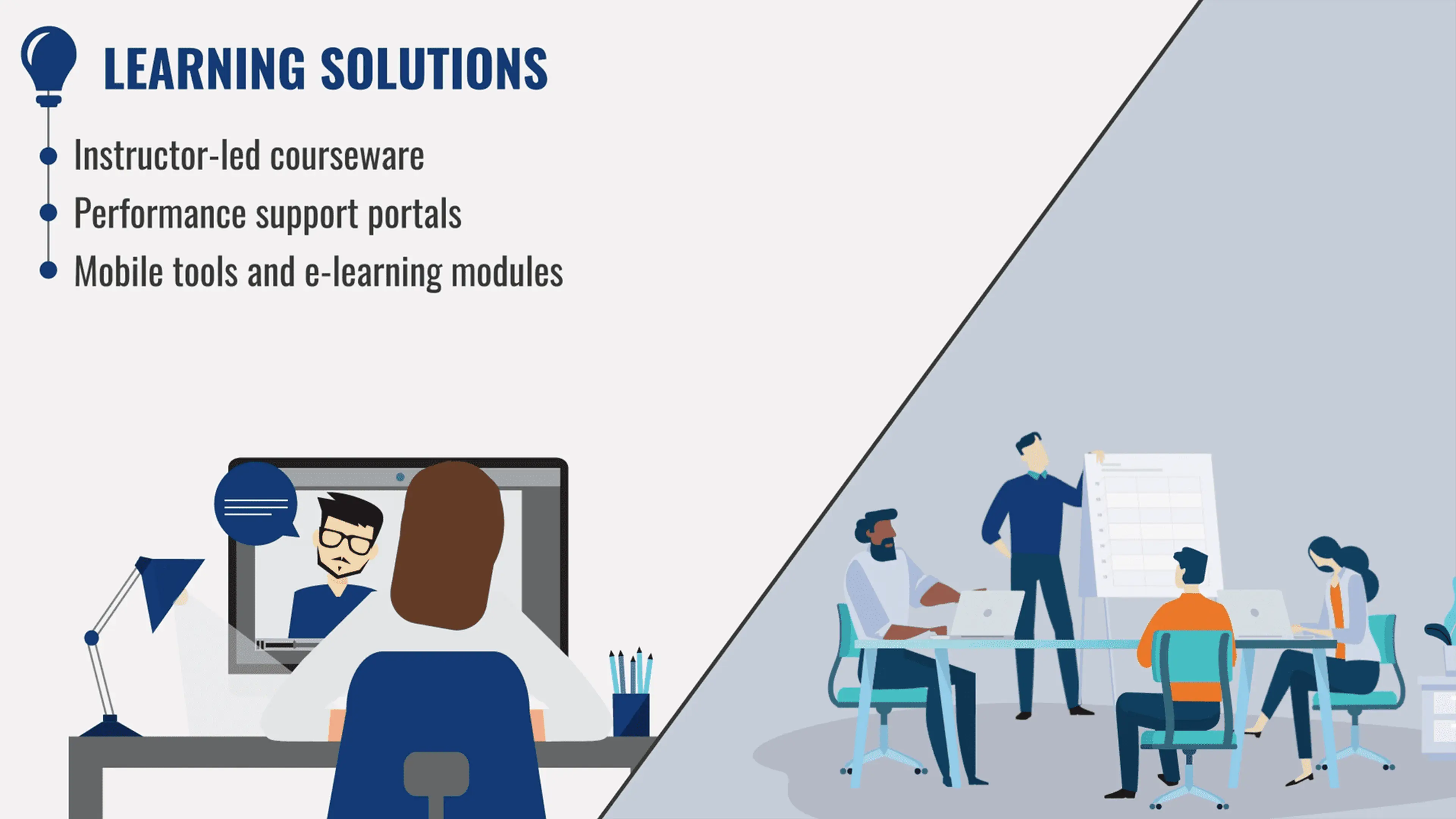 LEARNING SOLUTIONS

Instructor-led courseware

Performance support portals

Mobile tools and e-learning modules